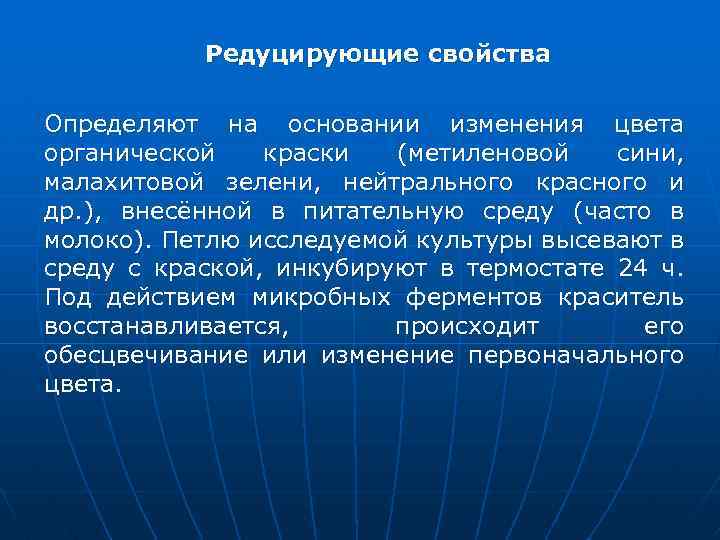 Редуцирующие свойства

Определяют на основании изменения цвета органической краски (метиленовой сини, малахитовой зелени, нейтрального красного и др.), внесённой в питательную среду (часто в молоко). Петлю исследуемой культуры высевают в среду с краской, инкубируют в термостате 24 ч. Под действием микробных ферментов краситель восстанавливается, происходит его обесцвечивание или изменение первоначального цвета.